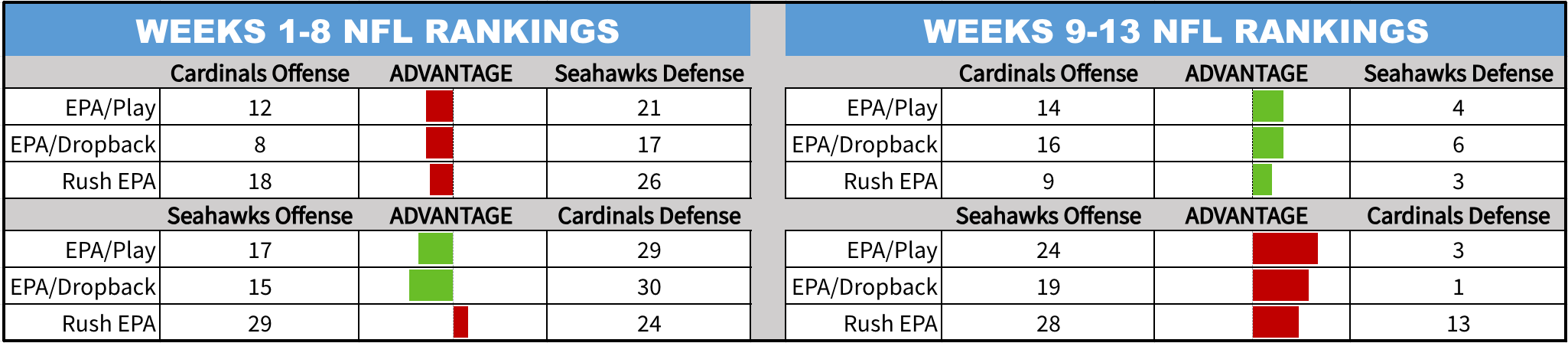 WEEKS 1-8 NFL RANKINGS

| | Cardinals Offense | ADVANTAGE | Seahawks Defense |
|---|---|---|---|
| EPA/Play | 12 | | 21 |
| EPA/Dropback | 8 | | 17 |
| Rush EPA | 18 | | 26 |

| | Seahawks Offense | ADVANTAGE | Cardinals Defense |
|---|---|---|---|
| EPA/Play | 17 | | 29 |
| EPA/Dropback | 15 | | 30 |
| Rush EPA | 29 | | 24 |

WEEKS 9-13 NFL RANKINGS

| | Cardinals Offense | ADVANTAGE | Seahawks Defense |
|---|---|---|---|
| EPA/Play | 14 | | 4 |
| EPA/Dropback | 16 | | 6 |
| Rush EPA | 9 | | 3 |

| | Seahawks Offense | ADVANTAGE | Cardinals Defense |
|---|---|---|---|
| EPA/Play | 24 | | 3 |
| EPA/Dropback | 19 | | 1 |
| Rush EPA | 28 | | 13 |